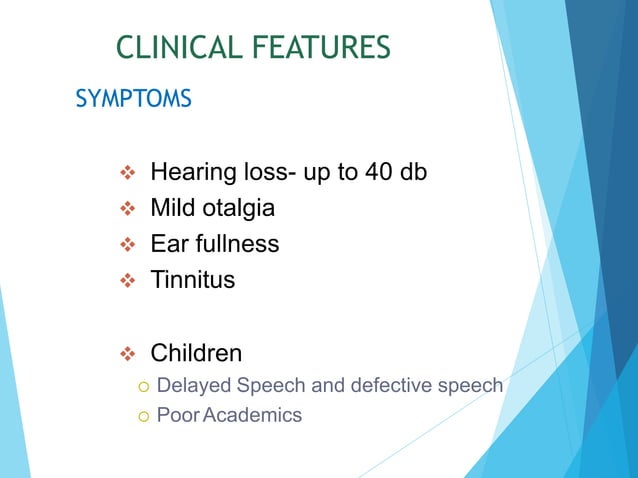 CLINICAL FEATURES

SYMPTOMS

❖ Hearing loss- up to 40 db
❖ Mild otalgia
❖ Ear fullness
❖ Tinnitus

❖ Children
○ Delayed Speech and defective speech
○ Poor Academics